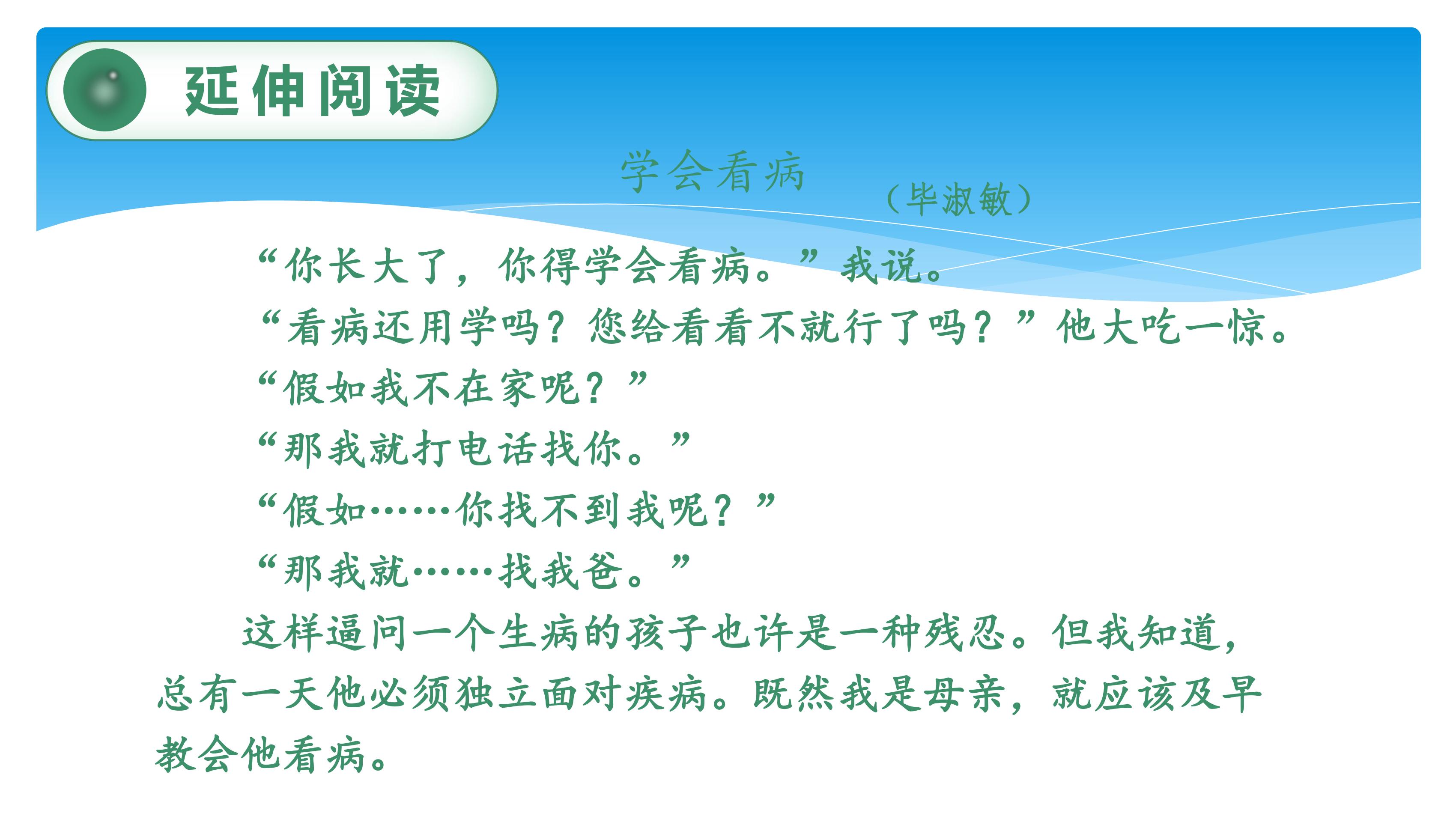 延伸阅读

学会看病

（毕淑敏）

“你长大了，你得学会看病。”我说。

“看病还用学吗？您给看看不就行了吗？”他大吃一惊。

“假如我不在家呢？”

“那我就打电话找你。”

“假如……你找不到我呢？”

“那我就……找我爸。”

这样逼问一个生病的孩子也许是一种残忍。但我知道，总有一天他必须独立面对疾病。既然我是母亲，就应该及早教会他看病。